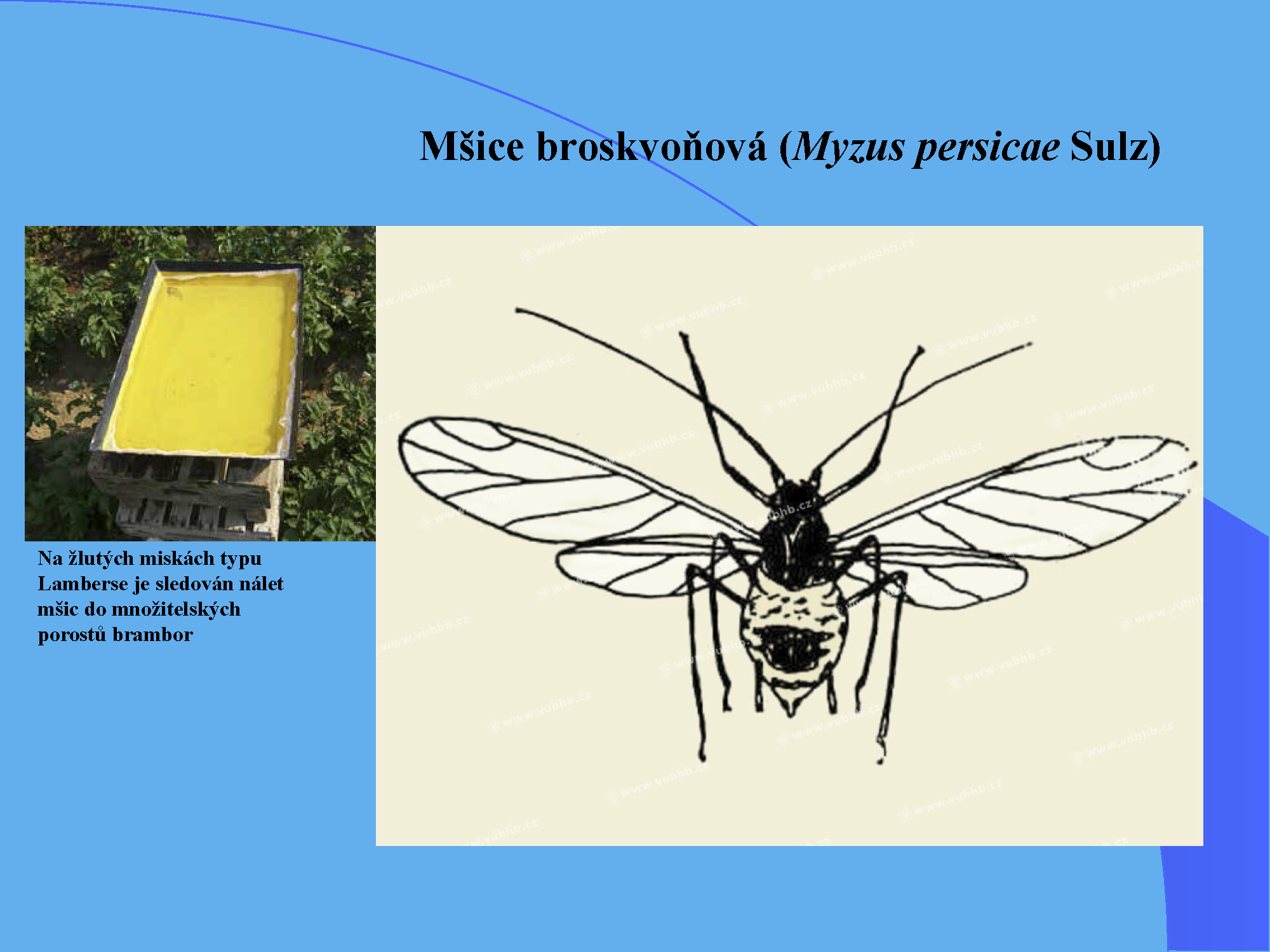 Mšice broskvoňová (Myzus persicae Sulz)

Na žlutých miskách typu Lamberse je sledován nálet mšic do množitelských porostů brambor

www.vubhb.cz